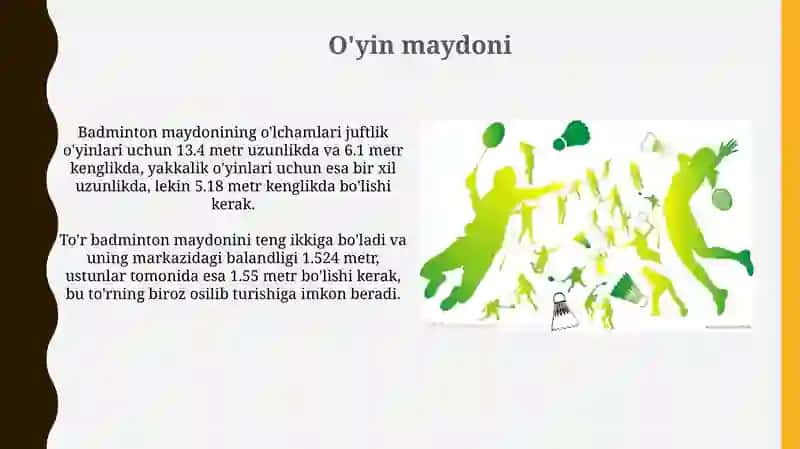 O'yin maydoni

Badminton maydonining o'lchamlari juftlik o'yinlari uchun 13.4 metr uzunlikda va 6.1 metr kenglikda, yakkalik o'yinlari uchun esa bir xil uzunlikda, lekin 5.18 metr kenglikda bo'lishi kerak.

To'r badminton maydonini teng ikkiga bo'ladi va uning markazidagi balandligi 1.524 metr, ustunlar tomonida esa 1.55 metr bo'lishi kerak, bu to'rning biroz osilib turishiga imkon beradi.